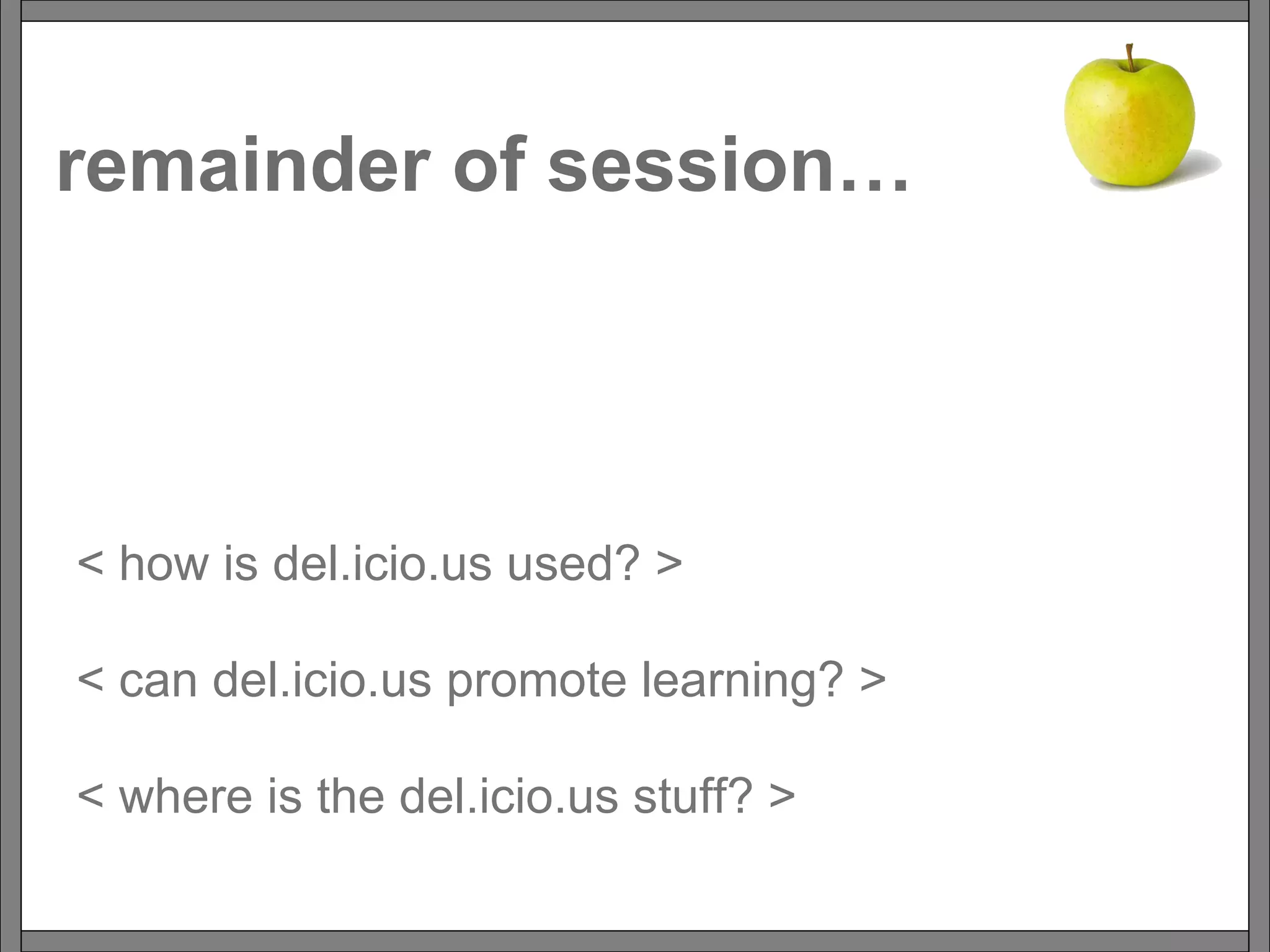 remainder of session…

< how is del.icio.us used? >

< can del.icio.us promote learning? >

< where is the del.icio.us stuff? >